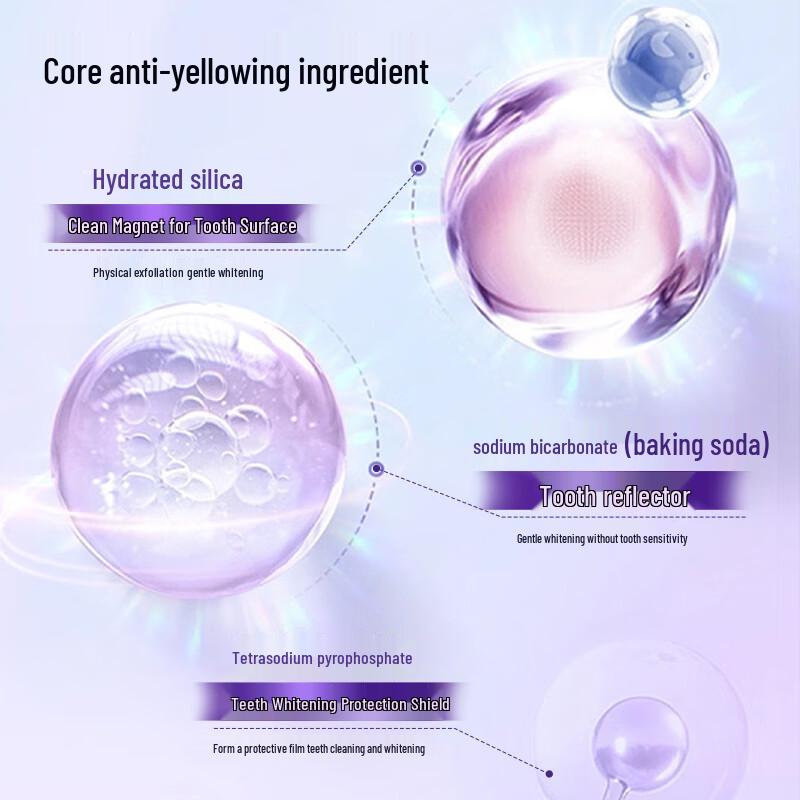 Core anti-yellowing ingredient

Hydrated silica

Clean Magnet for Tooth Surface

Physical exfoliation gentle whitening

sodium bicarbonate (baking soda)

Tooth reflector

Gentle whitening without tooth sensitivity

Tetrasodium pyrophosphate

Teeth Whitening Protection Shield

Form a protective film teeth cleaning and whitening